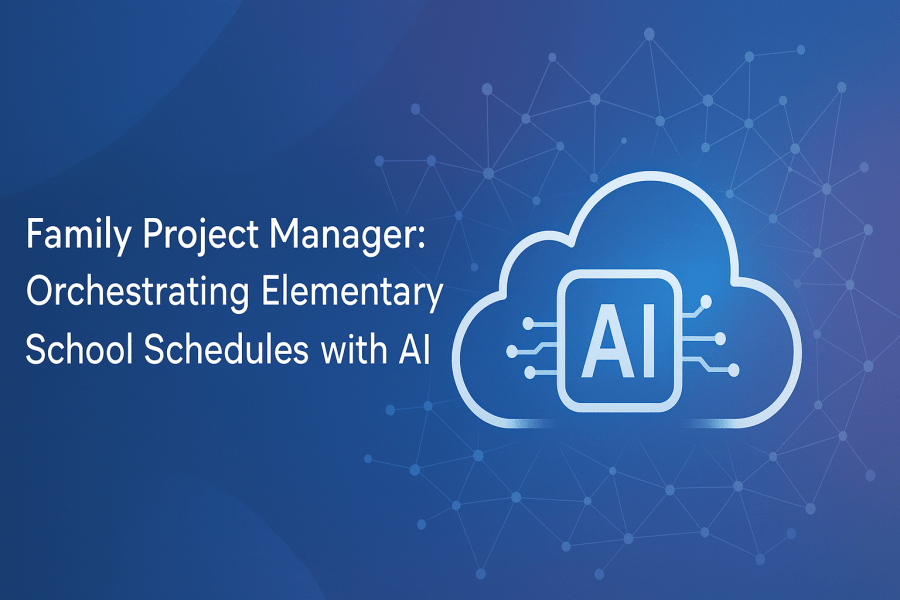 Family Project Manager: Orchestrating Elementary School Schedules with AI

AI